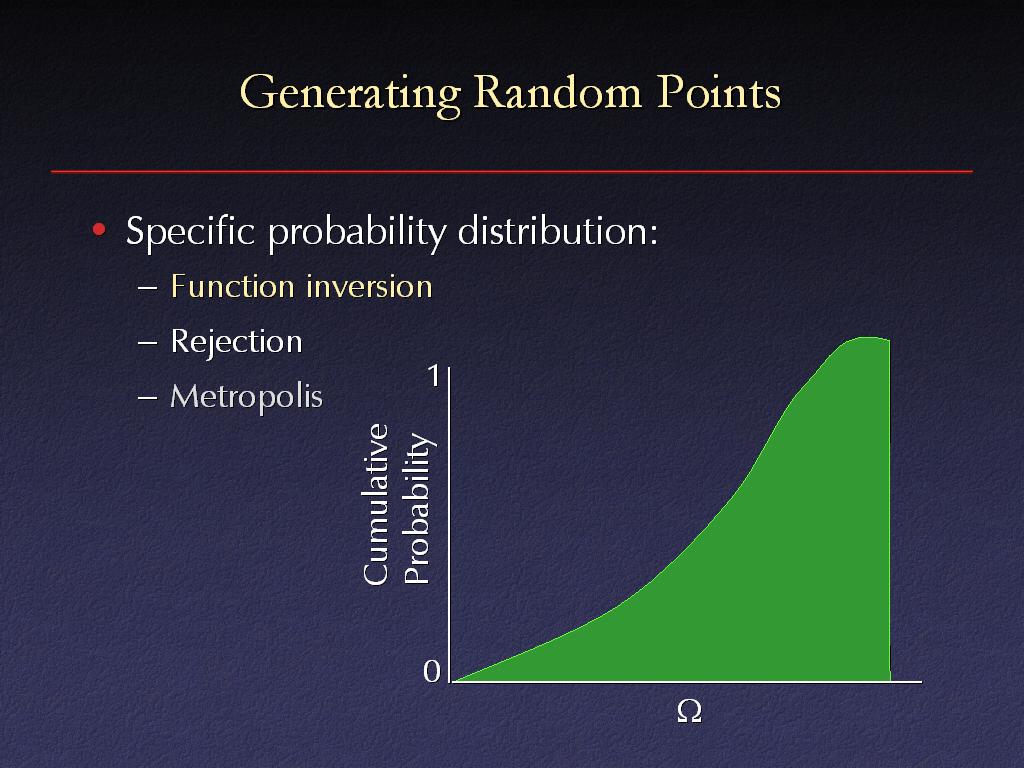 Generating Random Points

• Specific probability distribution:
– Function inversion
– Rejection
– Metropolis

1
Cumulative Probability
0
$\Omega$